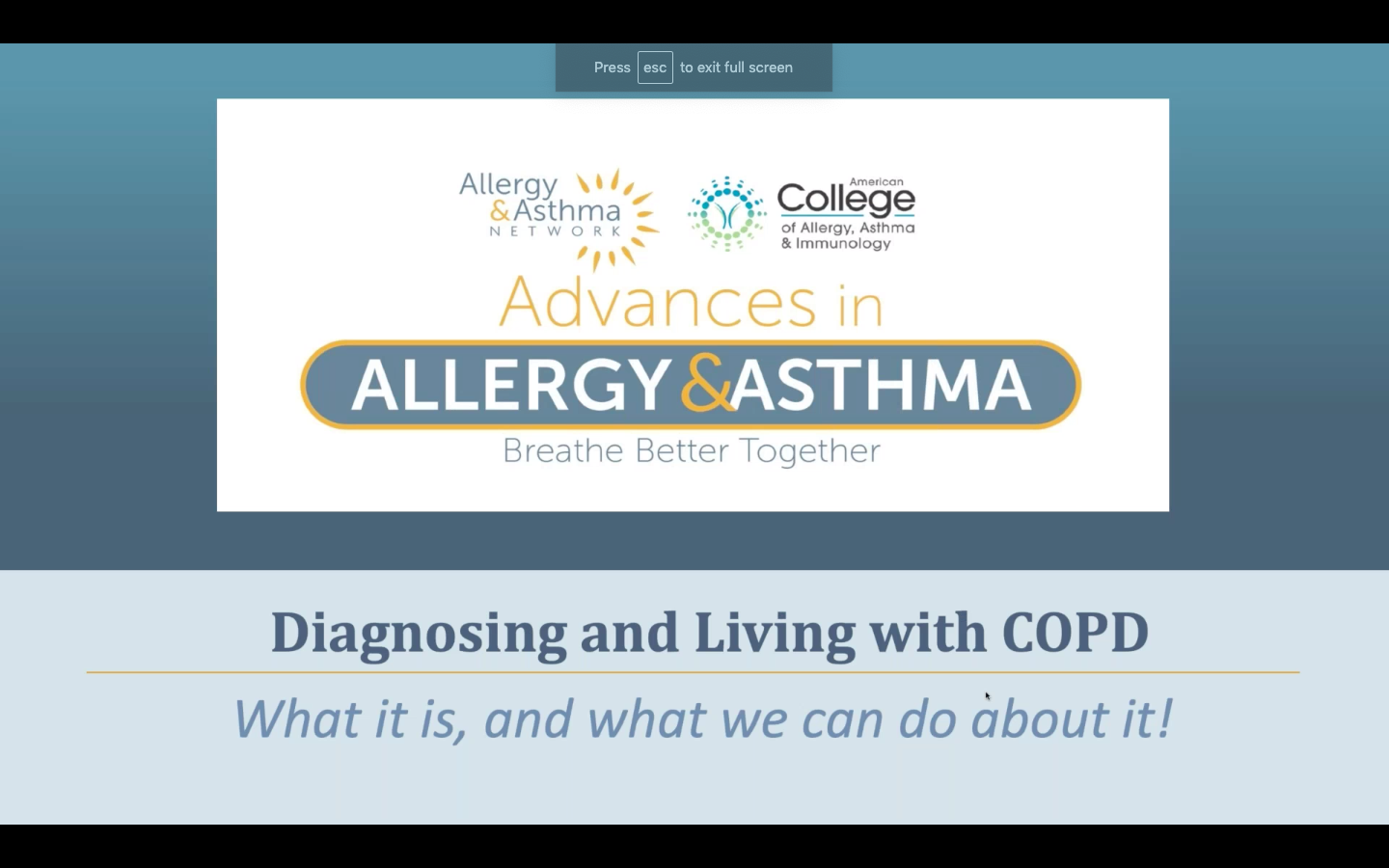 Press esc to exit full screen

Allergy & Asthma NETWORK

American College of Allergy, Asthma & Immunology

Advances in

ALLERGY & ASTHMA

Breathe Better Together

Diagnosing and Living with COPD

What it is, and what we can do about it!